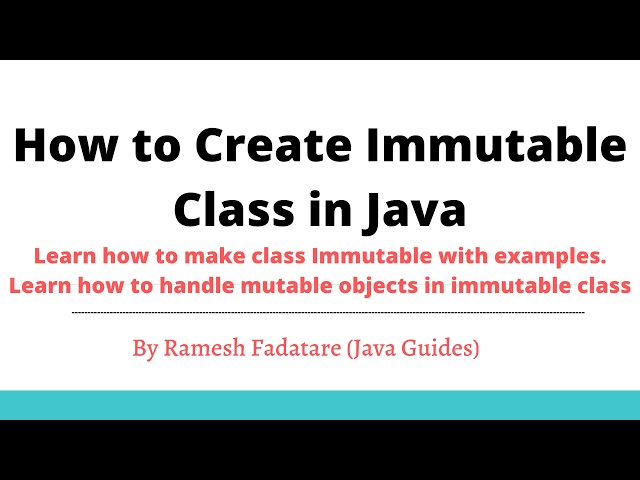 How to Create Immutable Class in Java

Learn how to make class Immutable with examples.
Learn how to handle mutable objects in immutable class

By Ramesh Fadatare (Java Guides)